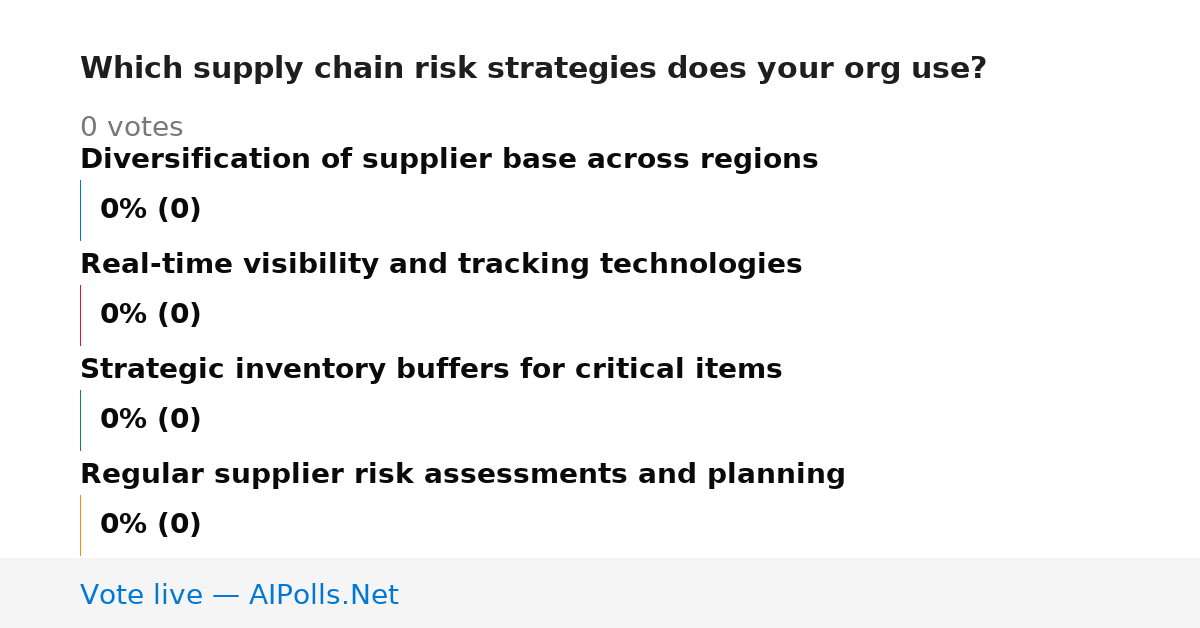 Which supply chain risk strategies does your org use?

0 votes

Diversification of supplier base across regions

0% (0)

Real-time visibility and tracking technologies

0% (0)

Strategic inventory buffers for critical items

0% (0)

Regular supplier risk assessments and planning

0% (0)

Vote live — AIPolls.Net